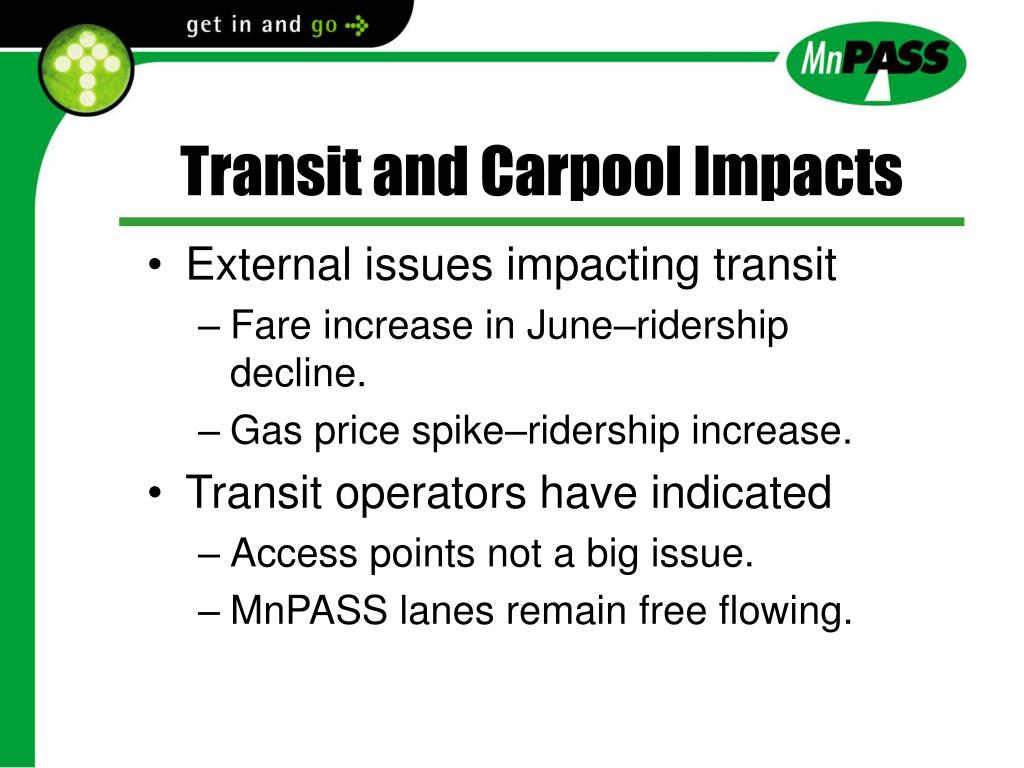 get in and go

MnPASS

Transit and Carpool Impacts

• External issues impacting transit
– Fare increase in June–ridership decline.
– Gas price spike–ridership increase.
• Transit operators have indicated
– Access points not a big issue.
– MnPASS lanes remain free flowing.